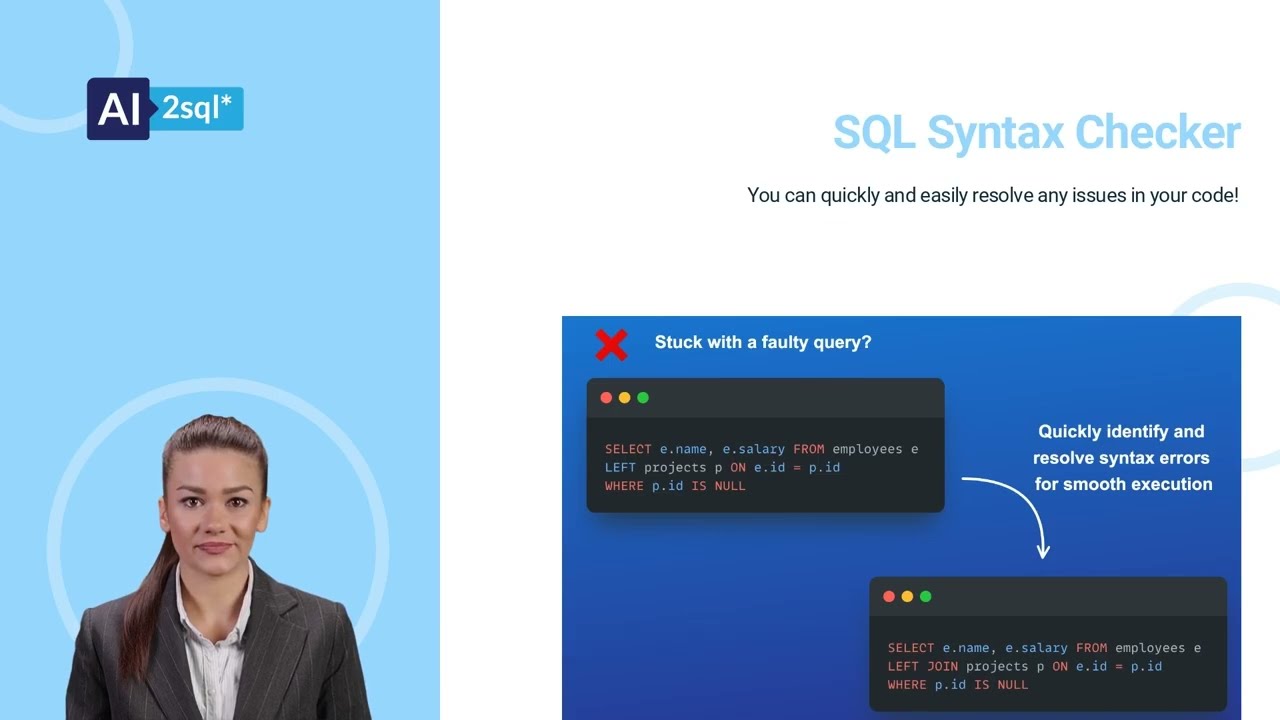 AI 2sql*

SQL Syntax Checker

You can quickly and easily resolve any issues in your code!

Stuck with a faulty query?

SELECT e.name, e.salary FROM employees e
LEFT projects p ON e.id = p.id
WHERE p.id IS NULL

Quickly identify and resolve syntax errors for smooth execution

SELECT e.name, e.salary FROM employees e
LEFT JOIN projects p ON e.id = p.id
WHERE p.id IS NULL